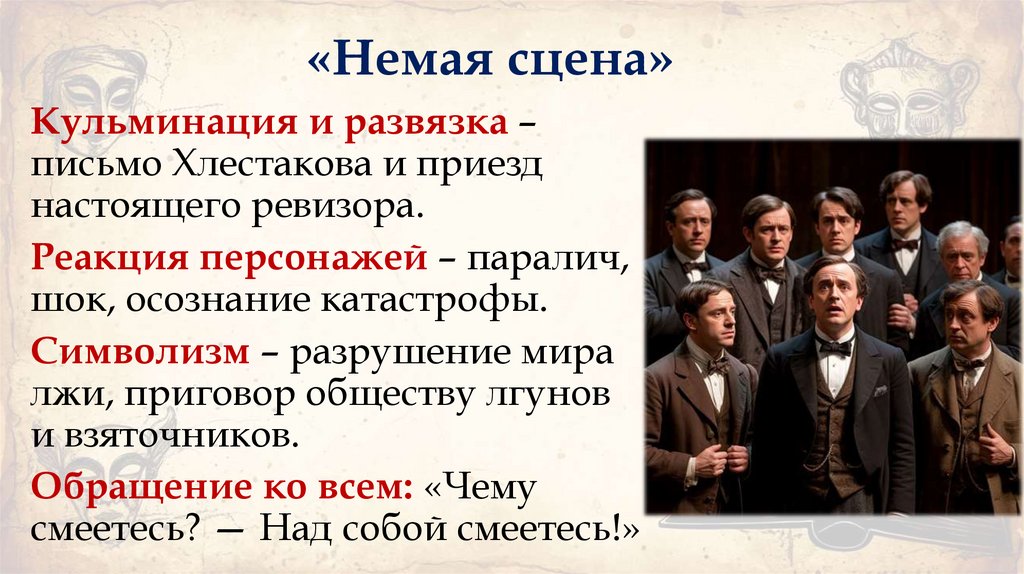 «Немая сцена»

Кульминация и развязка – письмо Хлестакова и приезд настоящего ревизора.

Реакция персонажей – паралич, шок, осознание катастрофы.

Символизм – разрушение мира лжи, приговор обществу лгунов и взяточников.

Обращение ко всем: «Чему смеетесь? — Над собой смеетесь!»